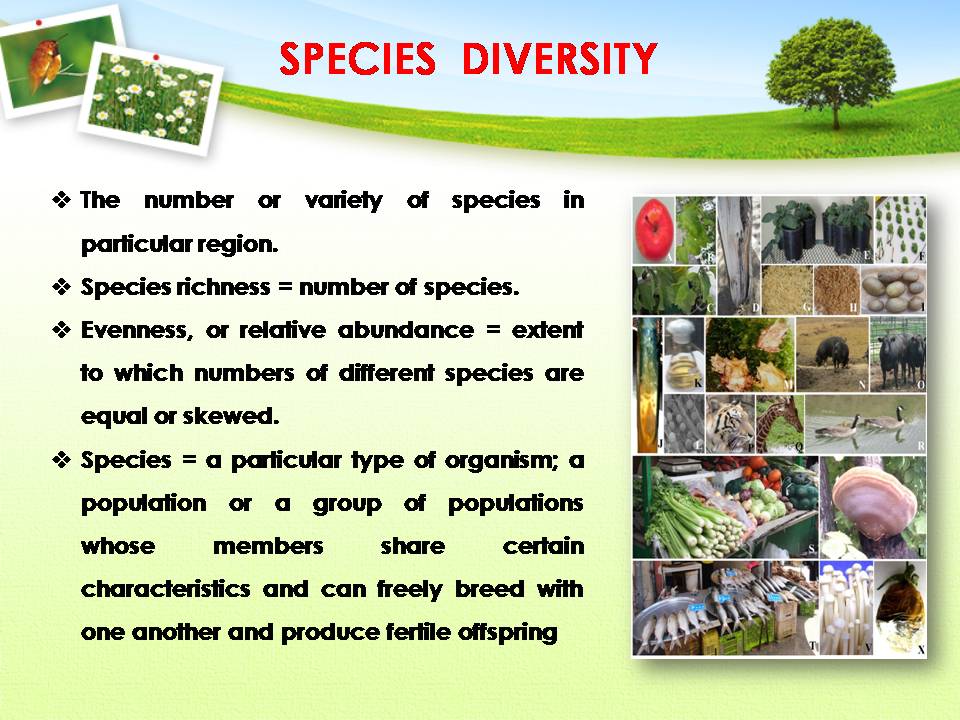 SPECIES DIVERSITY

❖ The number or variety of species in particular region.

❖ Species richness = number of species.

❖ Evenness, or relative abundance = extent to which numbers of different species are equal or skewed.

❖ Species = a particular type of organism; a population or a group of populations whose members share certain characteristics and can freely breed with one another and produce fertile offspring

A B C D E F G H I J K L M N O P Q R S T U V X